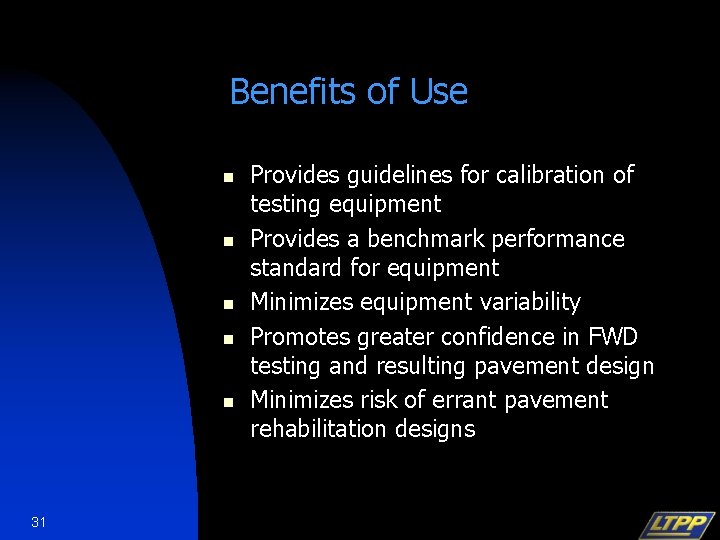 Benefits of Use

- Provides guidelines for calibration of testing equipment
- Provides a benchmark performance standard for equipment
- Minimizes equipment variability
- Promotes greater confidence in FWD testing and resulting pavement design
- Minimizes risk of errant pavement rehabilitation designs

31

LTPP